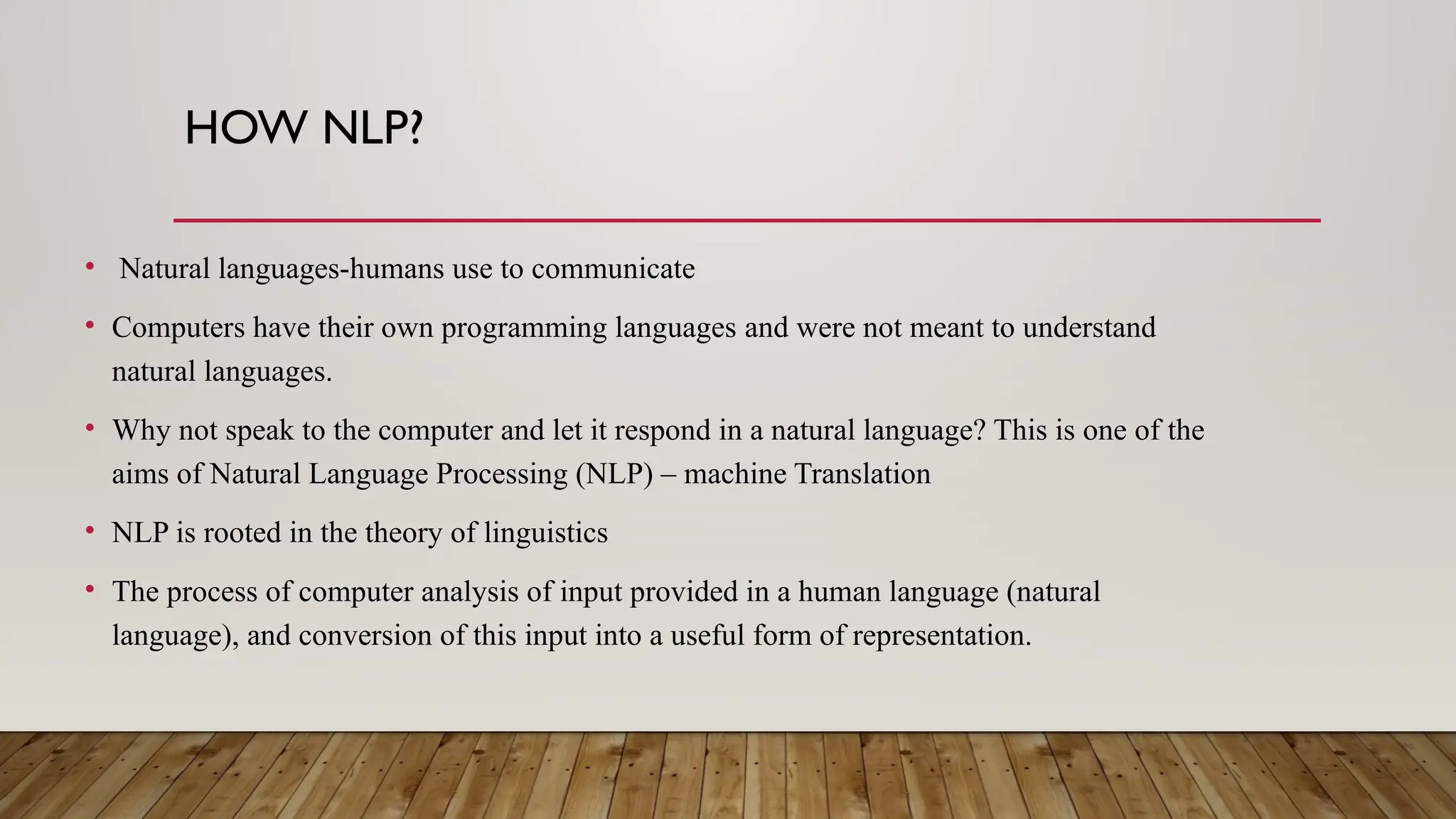 HOW NLP?

• Natural languages-humans use to communicate

• Computers have their own programming languages and were not meant to understand natural languages.

• Why not speak to the computer and let it respond in a natural language? This is one of the aims of Natural Language Processing (NLP) – machine Translation

• NLP is rooted in the theory of linguistics

• The process of computer analysis of input provided in a human language (natural language), and conversion of this input into a useful form of representation.